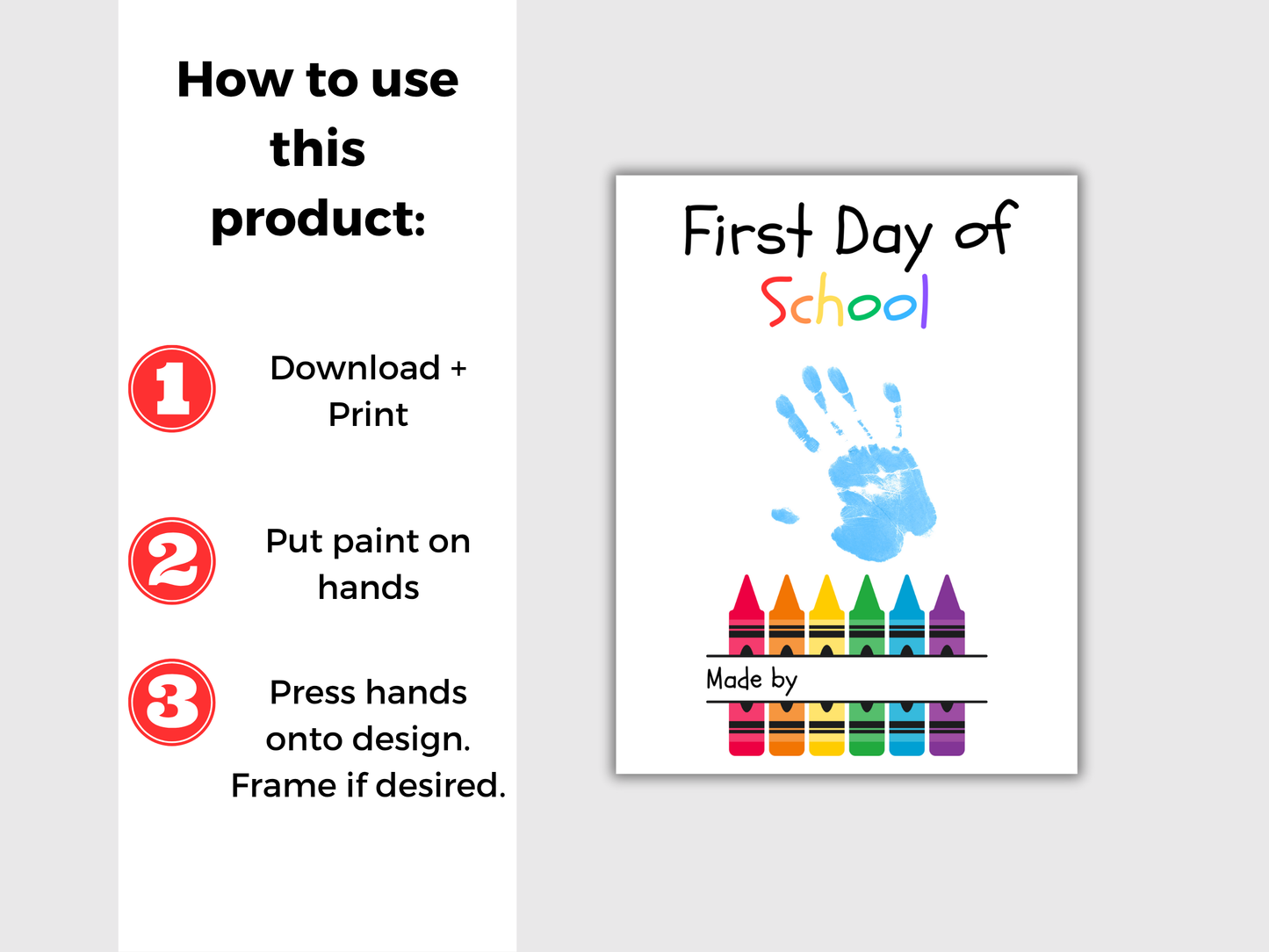 How to use this product:

1 Download + Print

2 Put paint on hands

3 Press hands onto design. Frame if desired.

First Day of School

Made by